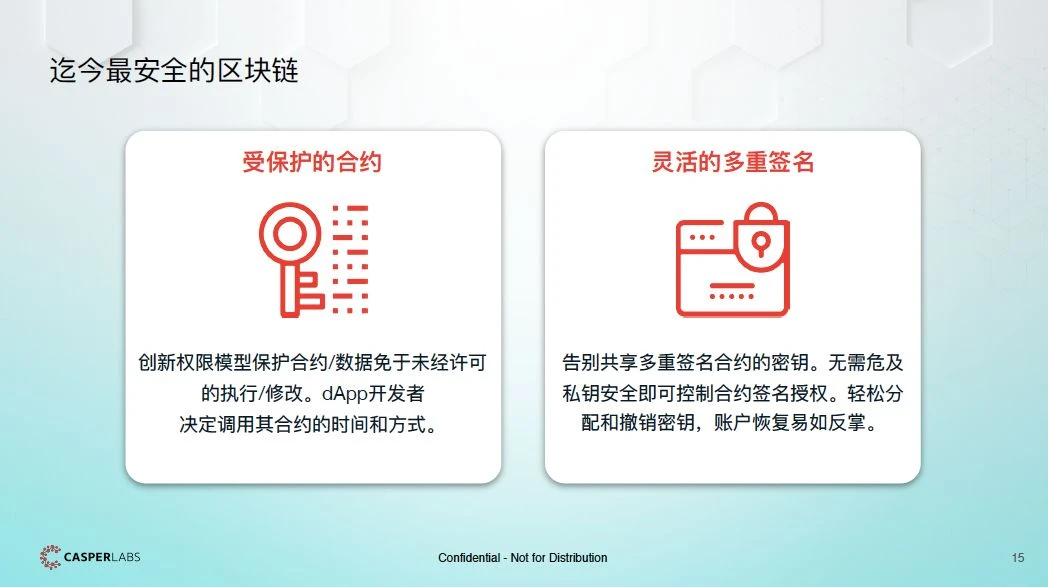 迄今最安全的区块链

受保护的合约

创新权限模型保护合约/数据免于未经许可的执行/修改。dApp开发者决定调用其合约的时间和方式。

灵活的多重签名

告别共享多重签名合约的密钥。无需危及私钥安全即可控制合约签名授权。轻松分配和撤销密钥，账户恢复易如反掌。

CASPERLABS

Confidential - Not for Distribution

15